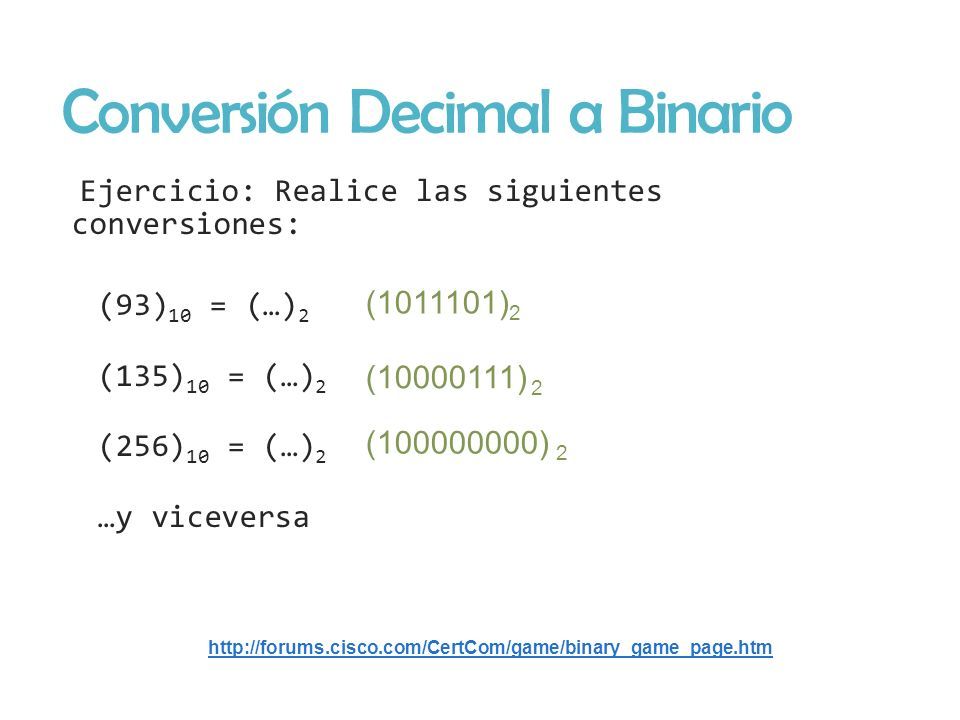 Conversión Decimal a Binario

Ejercicio: Realice las siguientes conversiones:

$(93)_{10} = (\ldots)_2$ $(1011101)_2$

$(135)_{10} = (\ldots)_2$ $(10000111)_2$

$(256)_{10} = (\ldots)_2$ $(100000000)_2$

…y viceversa

http://forums.cisco.com/CertCom/game/binary_game_page.htm